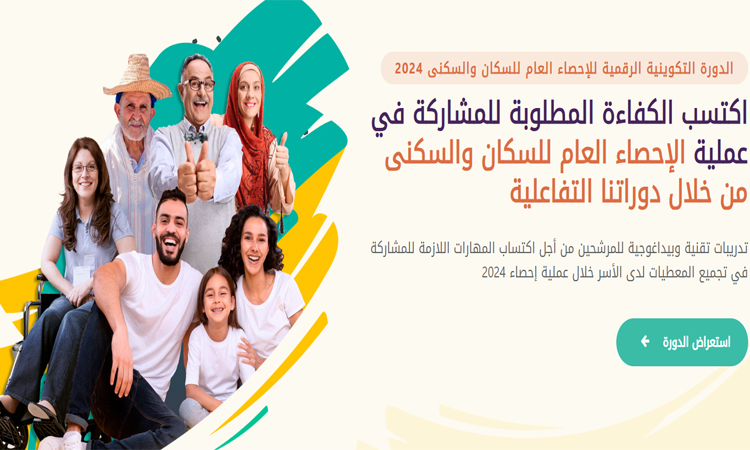 الدورة التكوينية الرقمية للإحصاء العام للسكان والسكنى 2024

اكتسب الكفاءة المطلوبة للمشاركة في عملية الإحصاء العام للسكان والسكنى من خلال دوراتنا التفاعلية

تدريبات تقنية وبيداغوجية للمرشحين من أجل اكتساب المهارات اللازمة للمشاركة في تجميع المعطيات لدى الأسر خلال عملية إحصاء 2024

استعراض الدورة